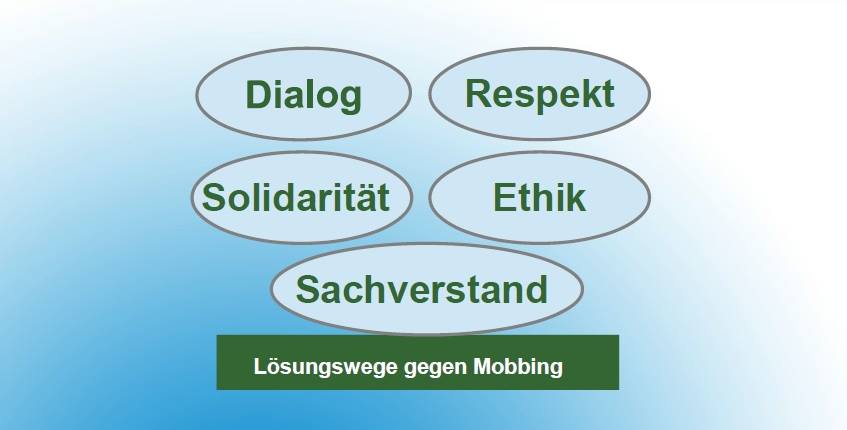 Dialog

Respekt

Solidarität

Ethik

Sachverstand

Lösungswege gegen Mobbing